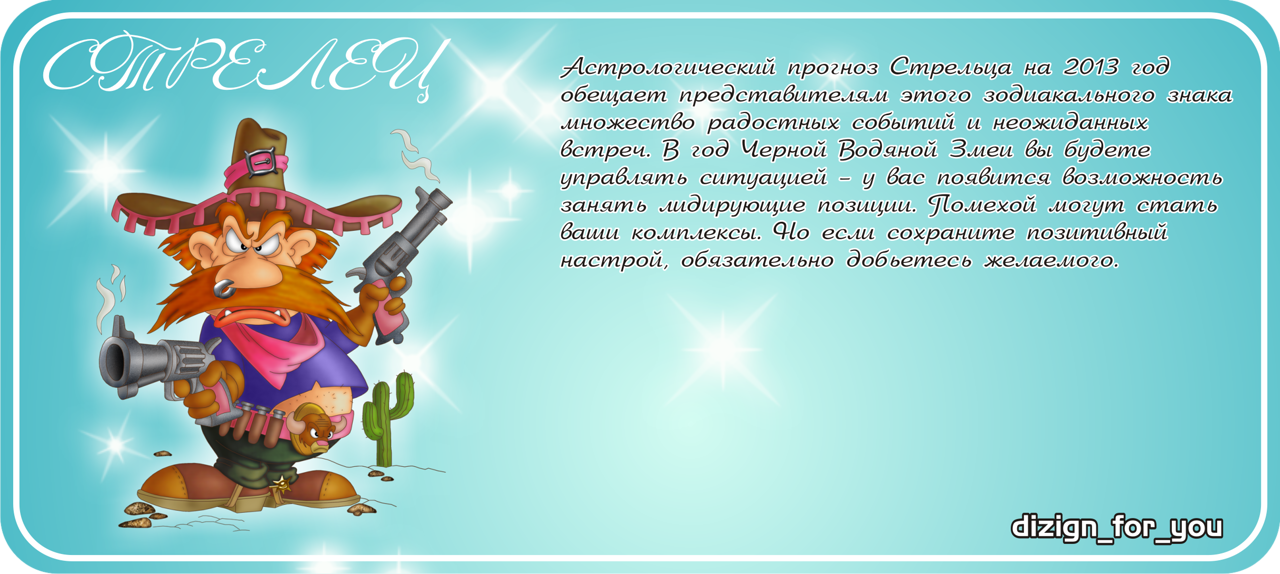 СТРЕЛЕЦ

Астрологический прогноз Стрельца на 2013 год обещает представителям этого зодиакального знака множество радостных событий и неожиданных встреч. В год Черной Водяной Змеи вы будете управлять ситуацией – у вас появится возможность занять лидирующие позиции. Помехой могут стать ваши комплексы. Но если сохраните позитивный настрой, обязательно добьетесь желаемого.

dizign_for_you